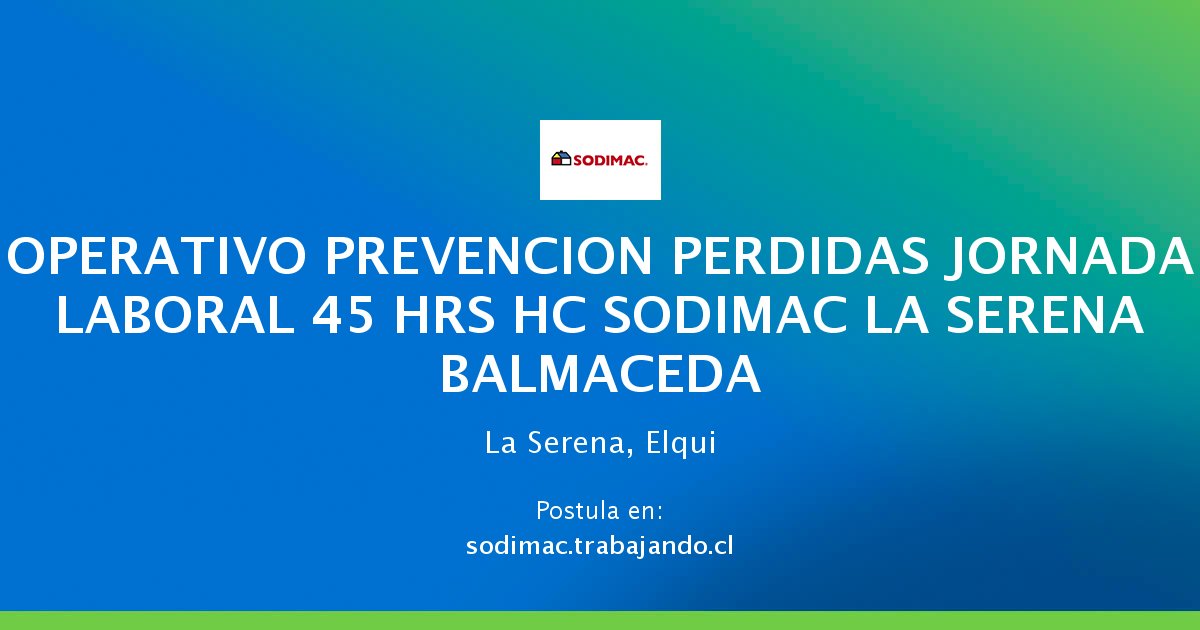 SODIMAC.

OPERATIVO PREVENCION PERDIDAS JORNADA LABORAL 45 HRS HC SODIMAC LA SERENA BALMACEDA

La Serena, Elqui

Postula en:
sodimac.trabajando.cl